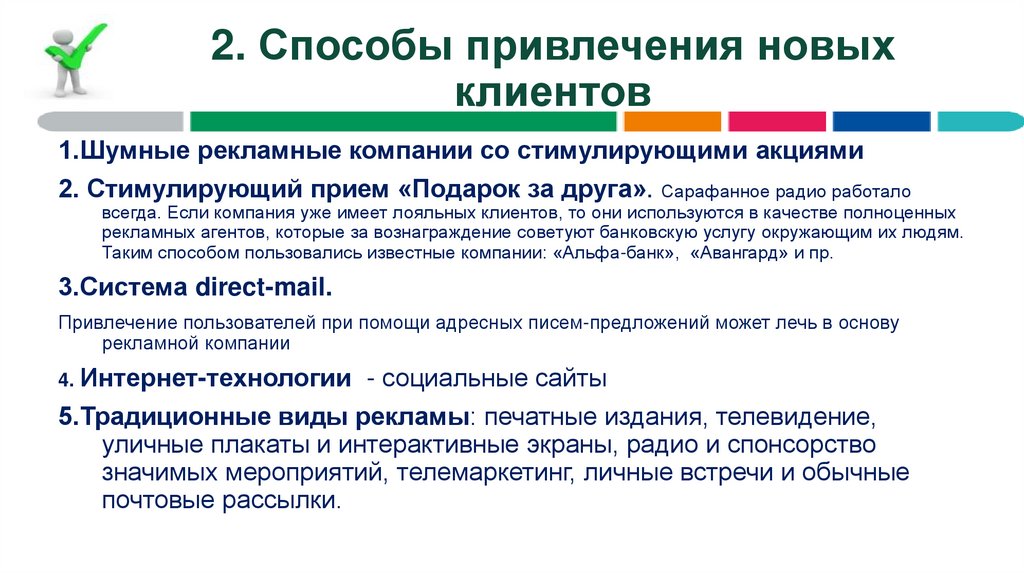 2. Способы привлечения новых клиентов

1.Шумные рекламные компании со стимулирующими акциями

2. Стимулирующий прием «Подарок за друга». Сарафанное радио работало всегда. Если компания уже имеет лояльных клиентов, то они используются в качестве полноценных рекламных агентов, которые за вознаграждение советуют банковскую услугу окружающим их людям. Таким способом пользовались известные компании: «Альфа-банк», «Авангард» и пр.

3.Система direct-mail.

Привлечение пользователей при помощи адресных писем-предложений может лечь в основу рекламной компании

4. Интернет-технологии - социальные сайты

5.Традиционные виды рекламы: печатные издания, телевидение, уличные плакаты и интерактивные экраны, радио и спонсорство значимых мероприятий, телемаркетинг, личные встречи и обычные почтовые рассылки.